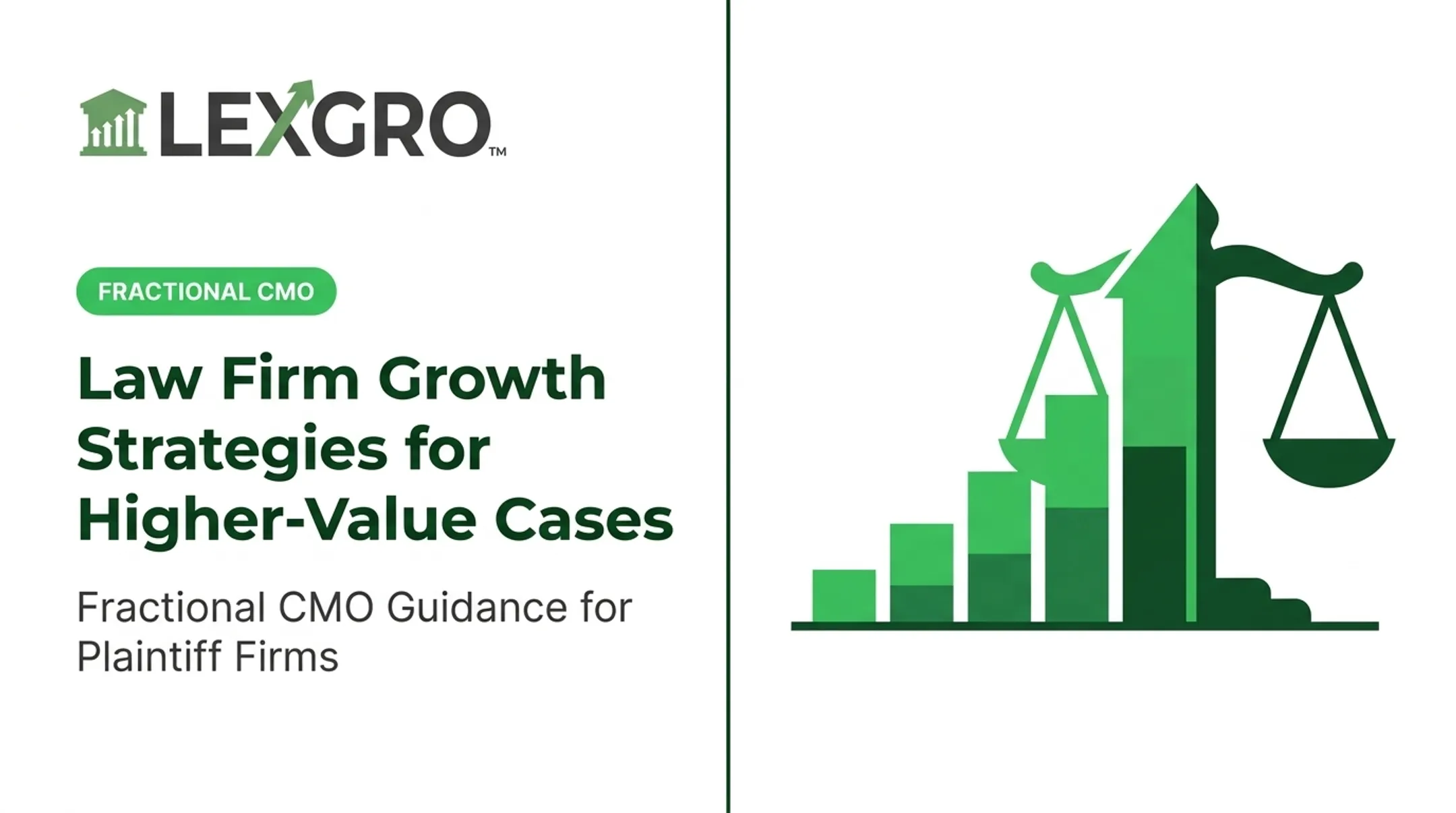 LEXGRO™

FRACTIONAL CMO

Law Firm Growth Strategies for Higher-Value Cases

Fractional CMO Guidance for Plaintiff Firms